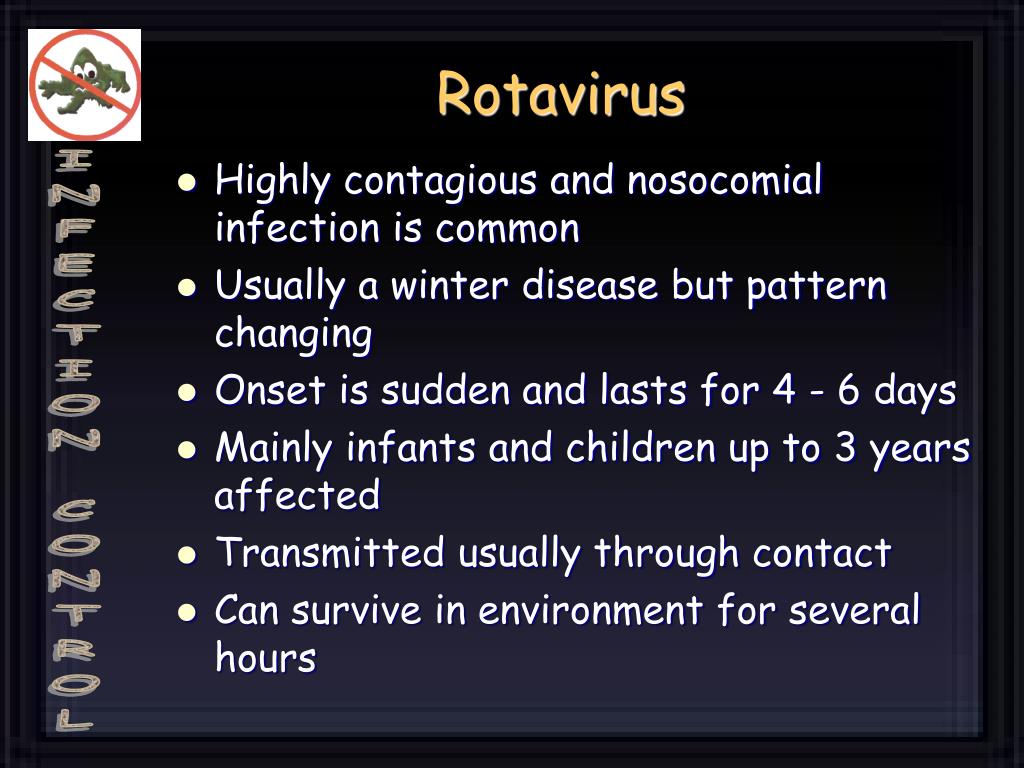 INFECTION CONTROL

Rotavirus

- Highly contagious and nosocomial infection is common
- Usually a winter disease but pattern changing
- Onset is sudden and lasts for 4 - 6 days
- Mainly infants and children up to 3 years affected
- Transmitted usually through contact
- Can survive in environment for several hours